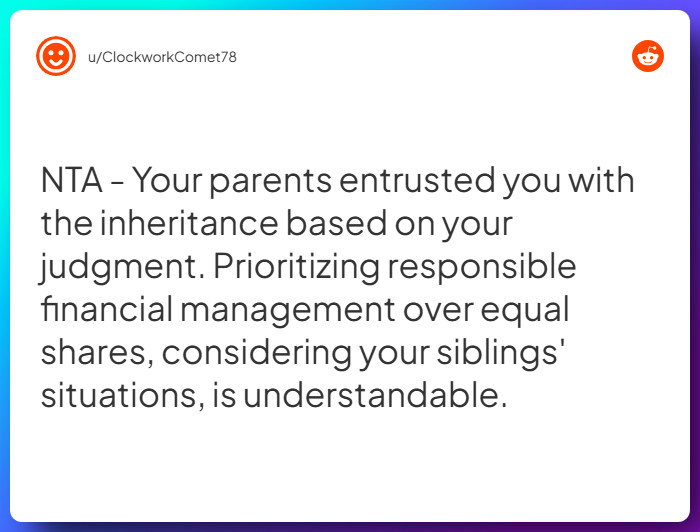 u/ClockworkComet78

NTA - Your parents entrusted you with the inheritance based on your judgment. Prioritizing responsible financial management over equal shares, considering your siblings' situations, is understandable.